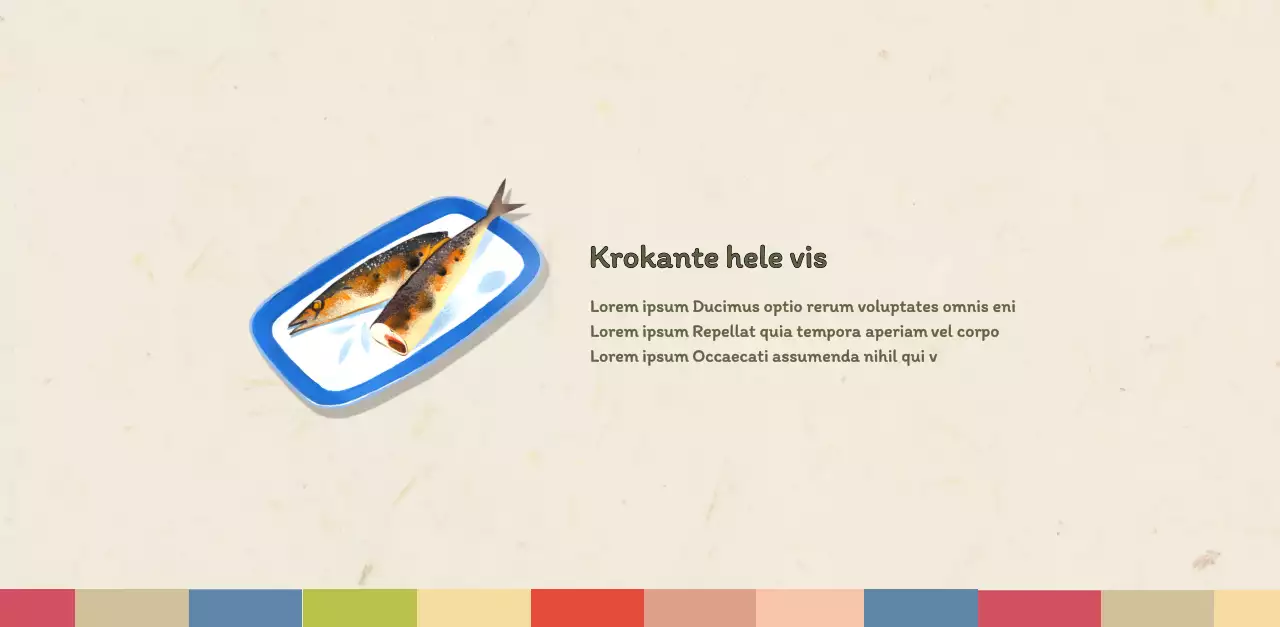 Krokante hele vis

Lorem ipsum Ducimus optio rerum voluptates omnis eni
Lorem ipsum Repellat quia tempora aperiam vel corpo
Lorem ipsum Occaecati assumenda nihil qui v